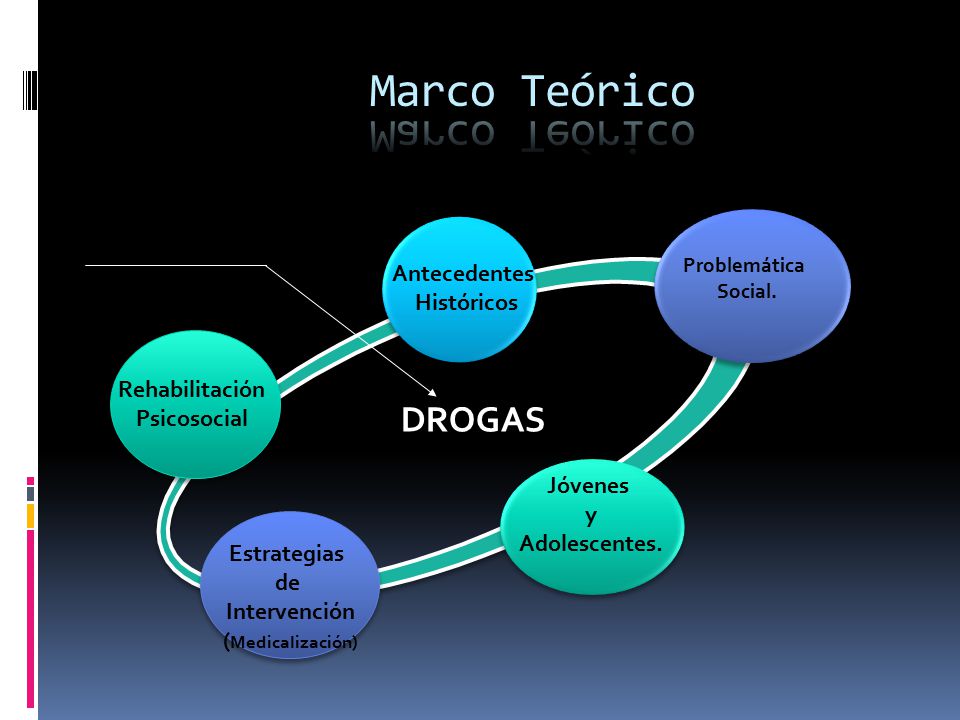 Marco Teórico

Antecedentes Históricos

Problemática Social.

Rehabilitación Psicosocial

DROGAS

Jóvenes y Adolescentes.

Estrategias de Intervención (Medicalización)